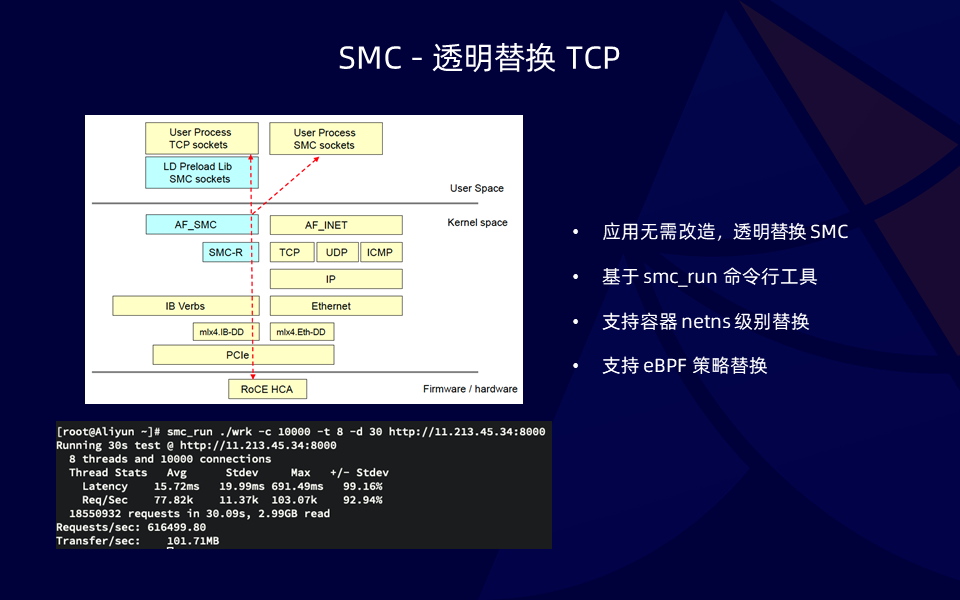 SMC - 透明替换 TCP

User Process
TCP sockets

User Process
SMC sockets

LD Preload Lib
SMC sockets

User Space

Kernel space

AF_SMC

AF_INET

SMC-R

TCP

UDP

ICMP

IP

IB Verbs

Ethernet

mlx4.IB-DD

mlx4.Eth-DD

PCIe

RoCE HCA

Firmware / hardware

[root@Aliyun ~]# smc_run ./wrk -c 10000 -t 8 -d 30 http://11.213.45.34:8000
Running 30s test @ http://11.213.45.34:8000
  8 threads and 10000 connections
  Thread Stats   Avg      Stdev     Max   +/- Stdev
    Latency    15.72ms   19.99ms 691.49ms   99.16%
    Req/Sec    77.82k    11.37k  103.07k    92.94%
  18550932 requests in 30.09s, 2.99GB read
Requests/sec: 616499.80
Transfer/sec:    101.71MB

• 应用无需改造，透明替换 SMC
• 基于 smc_run 命令行工具
• 支持容器 netns 级别替换
• 支持 eBPF 策略替换